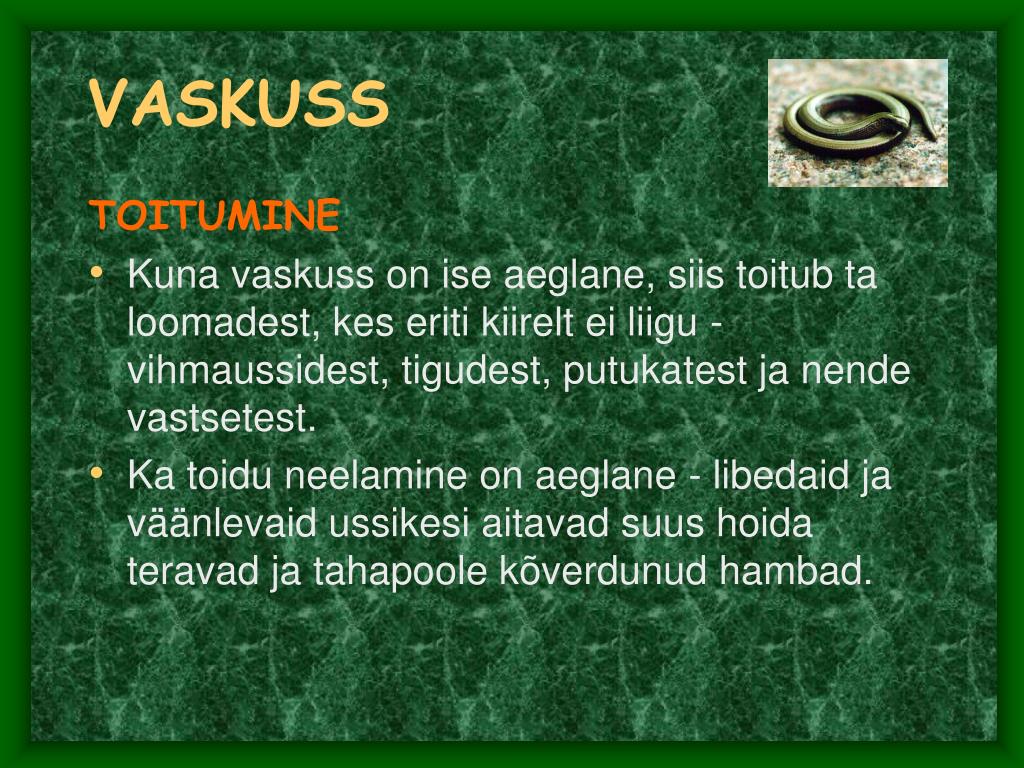 VASKUSS

TOITUMINE

• Kuna vaskuss on ise aeglane, siis toitub ta loomadest, kes eriti kiirelt ei liigu - vihmaussidest, tigudest, putukatest ja nende vastsetest.

• Ka toidu neelamine on aeglane - libedaid ja väänlevaid ussikesi aitavad suus hoida teravad ja tahapoole kõverdunud hambad.